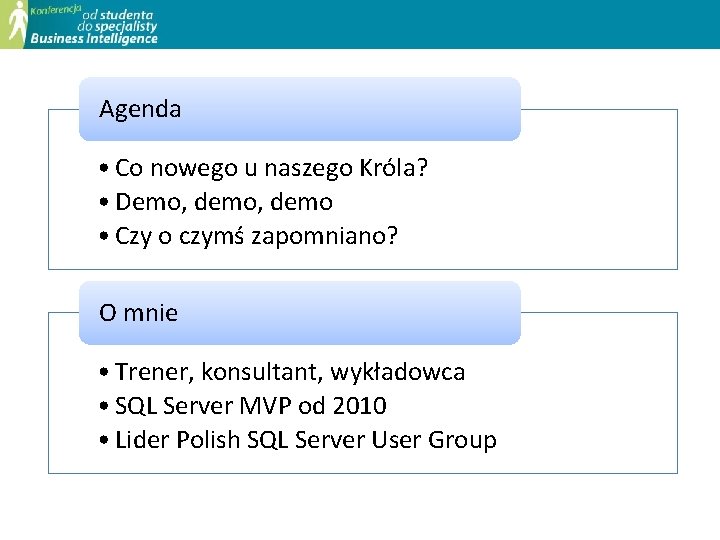 Konferencja od studenta do specjalisty Business Intelligence

Agenda

• Co nowego u naszego Króla?
• Demo, demo, demo
• Czy o czymś zapomniano?

O mnie

• Trener, konsultant, wykładowca
• SQL Server MVP od 2010
• Lider Polish SQL Server User Group